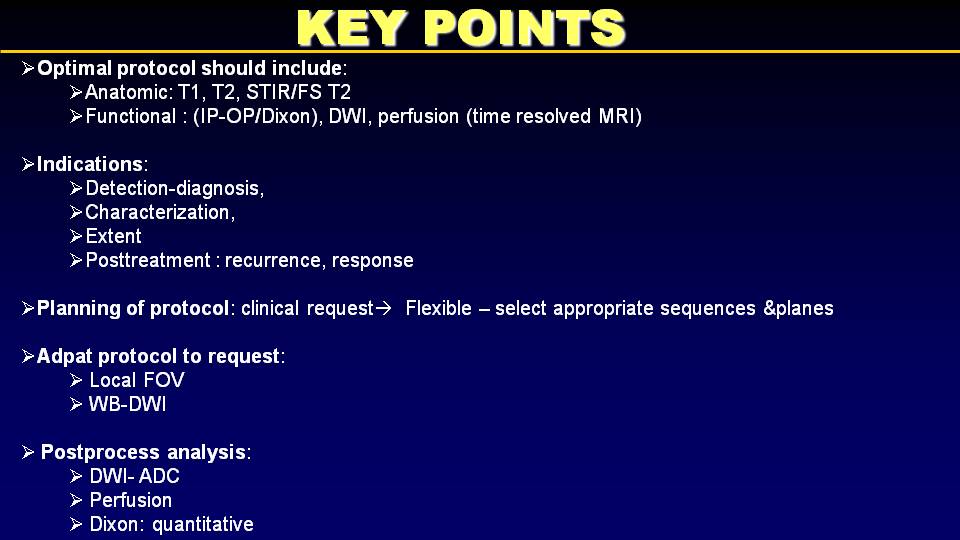 KEY POINTS

➢Optimal protocol should include:
➢Anatomic: T1, T2, STIR/FS T2
➢Functional : (IP-OP/Dixon), DWI, perfusion (time resolved MRI)

➢Indications:
➢Detection-diagnosis,
➢Characterization,
➢Extent
➢Posttreatment : recurrence, response

➢Planning of protocol: clinical request→ Flexible – select appropriate sequences &planes

➢Adpat protocol to request:
➢ Local FOV
➢ WB-DWI

➢ Postprocess analysis:
➢ DWI- ADC
➢ Perfusion
➢ Dixon: quantitative